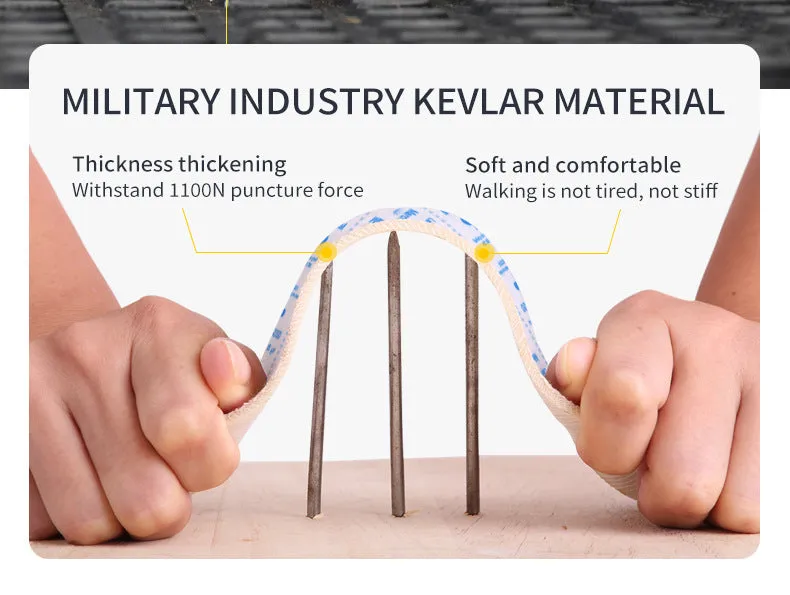 MILITARY INDUSTRY KEVLAR MATERIAL

Thickness thickening
Withstand 1100N puncture force

Soft and comfortable
Walking is not tired, not stiff